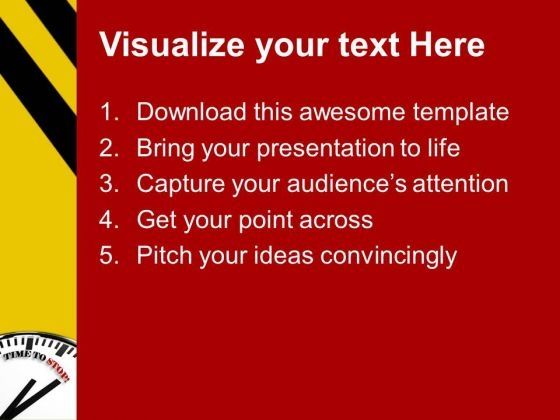 Visualize your text Here

1. Download this awesome template
2. Bring your presentation to life
3. Capture your audience's attention
4. Get your point across
5. Pitch your ideas convincingly

TIME TO STOP!